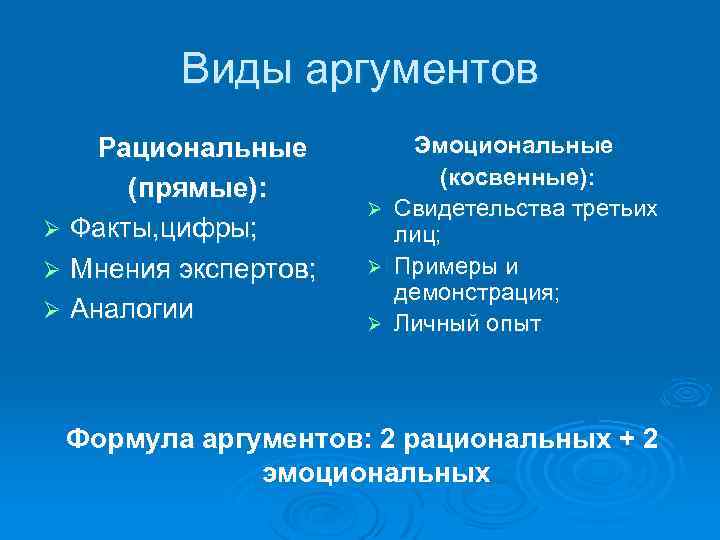 Виды аргументов

Рациональные (прямые):
➢ Факты,цифры;
➢ Мнения экспертов;
➢ Аналогии

Эмоциональные (косвенные):
➢ Свидетельства третьих лиц;
➢ Примеры и демонстрация;
➢ Личный опыт

Формула аргументов: 2 рациональных + 2 эмоциональных